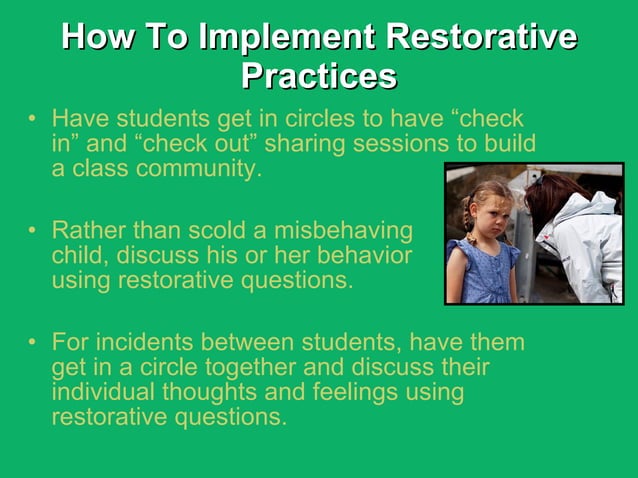 How To Implement Restorative Practices

• Have students get in circles to have “check in” and “check out” sharing sessions to build a class community.

• Rather than scold a misbehaving child, discuss his or her behavior using restorative questions.

• For incidents between students, have them get in a circle together and discuss their individual thoughts and feelings using restorative questions.